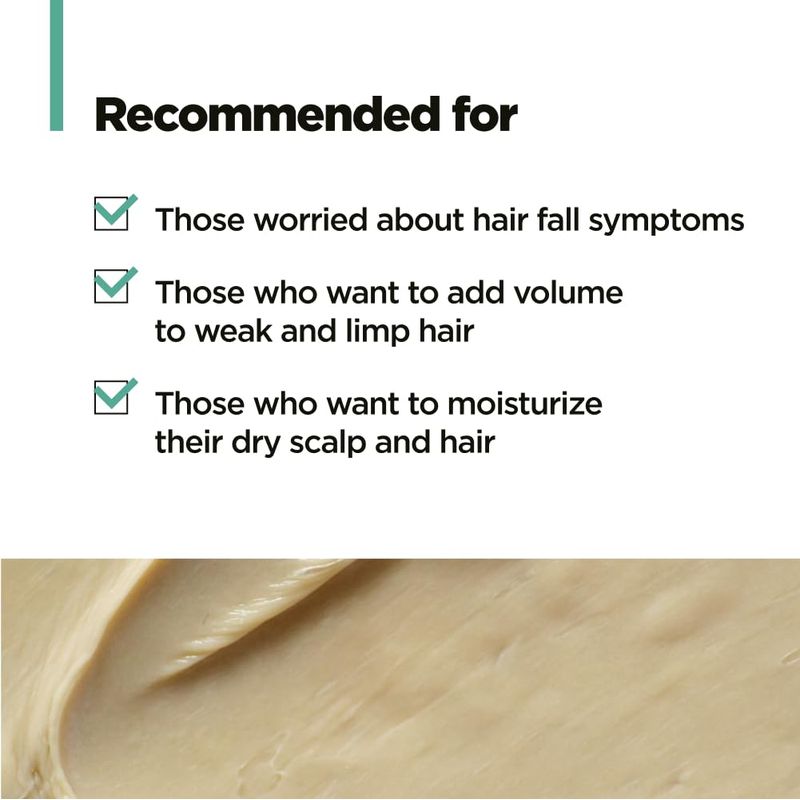 Recommended for

Those worried about hair fall symptoms

Those who want to add volume to weak and limp hair

Those who want to moisturize their dry scalp and hair